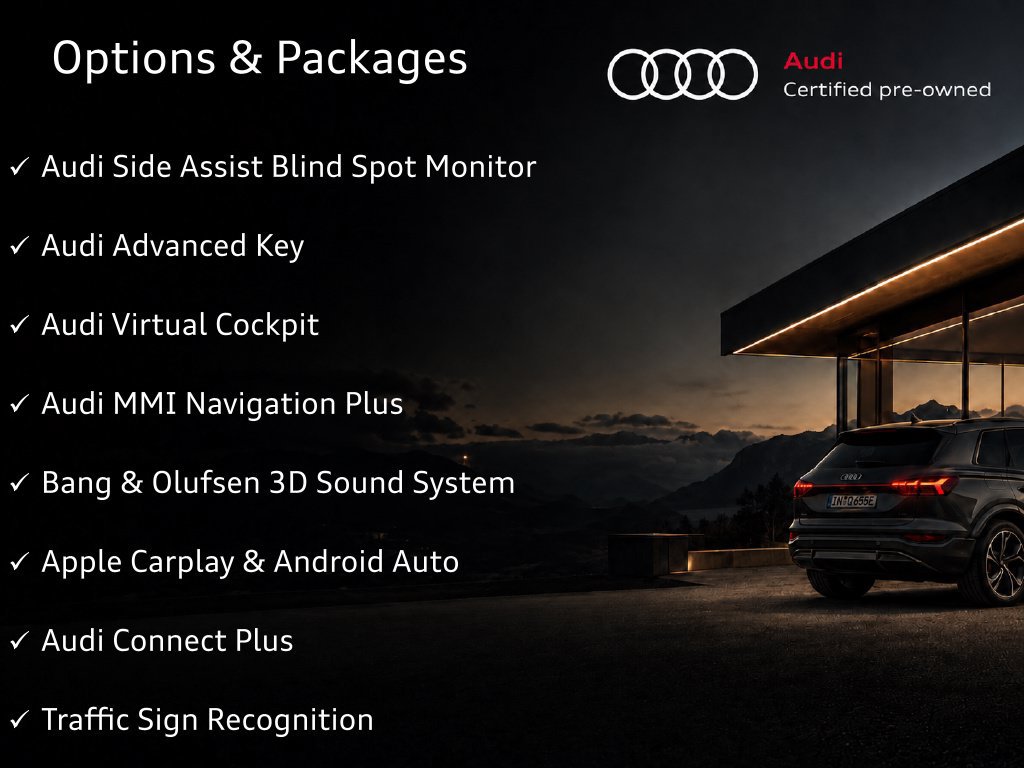 Options & Packages

Audi
Certified pre-owned

✓ Audi Side Assist Blind Spot Monitor

✓ Audi Advanced Key

✓ Audi Virtual Cockpit

✓ Audi MMI Navigation Plus

✓ Bang & Olufsen 3D Sound System

✓ Apple Carplay & Android Auto

✓ Audi Connect Plus

✓ Traffic Sign Recognition